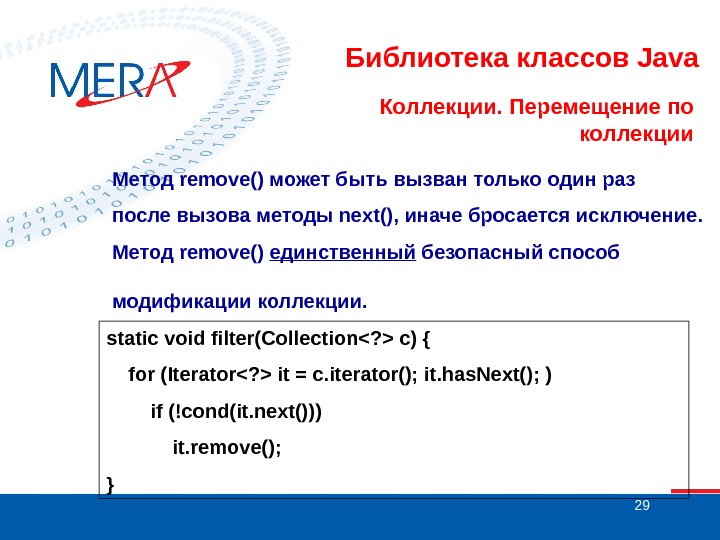 MERA

Библиотека классов Java

Коллекции. Перемещение по коллекции

Метод remove() может быть вызван только один раз после вызова методы next(), иначе бросается исключение.

Метод remove() единственный безопасный способ модификации коллекции.

static void filter(Collection<?> c) {
for (Iterator<?> it = c.iterator(); it.hasNext(); )
if (!cond(it.next()))
it.remove();
}

29